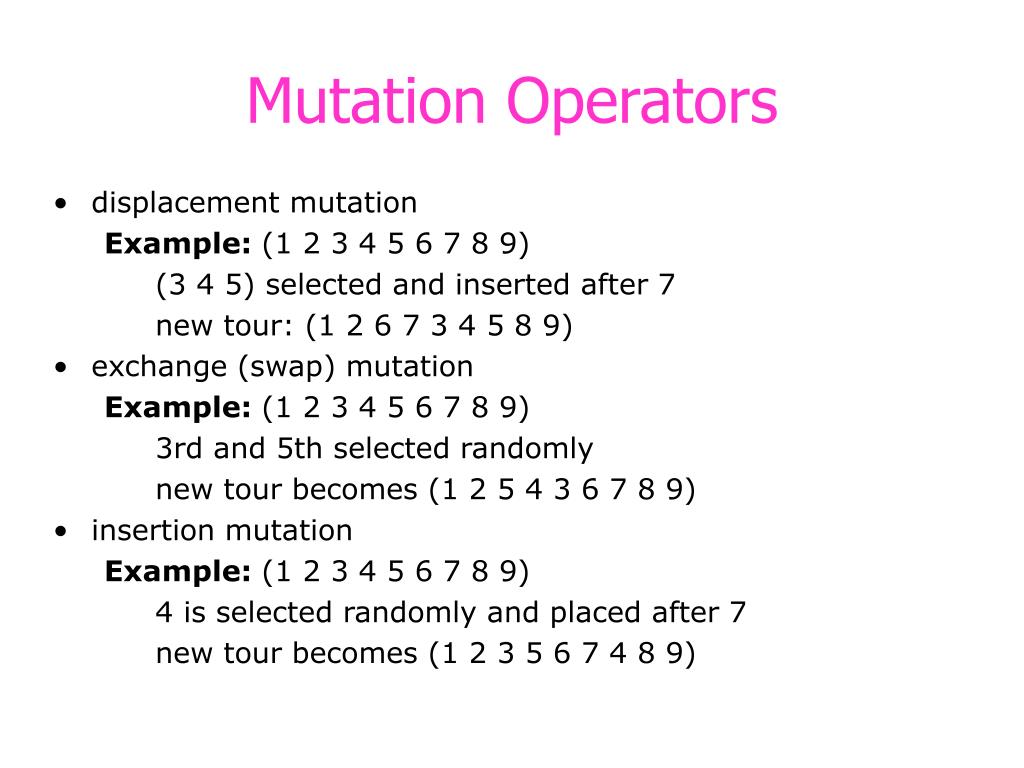 Mutation Operators

• displacement mutation
Example: (1 2 3 4 5 6 7 8 9)
(3 4 5) selected and inserted after 7
new tour: (1 2 6 7 3 4 5 8 9)
• exchange (swap) mutation
Example: (1 2 3 4 5 6 7 8 9)
3rd and 5th selected randomly
new tour becomes (1 2 5 4 3 6 7 8 9)
• insertion mutation
Example: (1 2 3 4 5 6 7 8 9)
4 is selected randomly and placed after 7
new tour becomes (1 2 3 5 6 7 4 8 9)